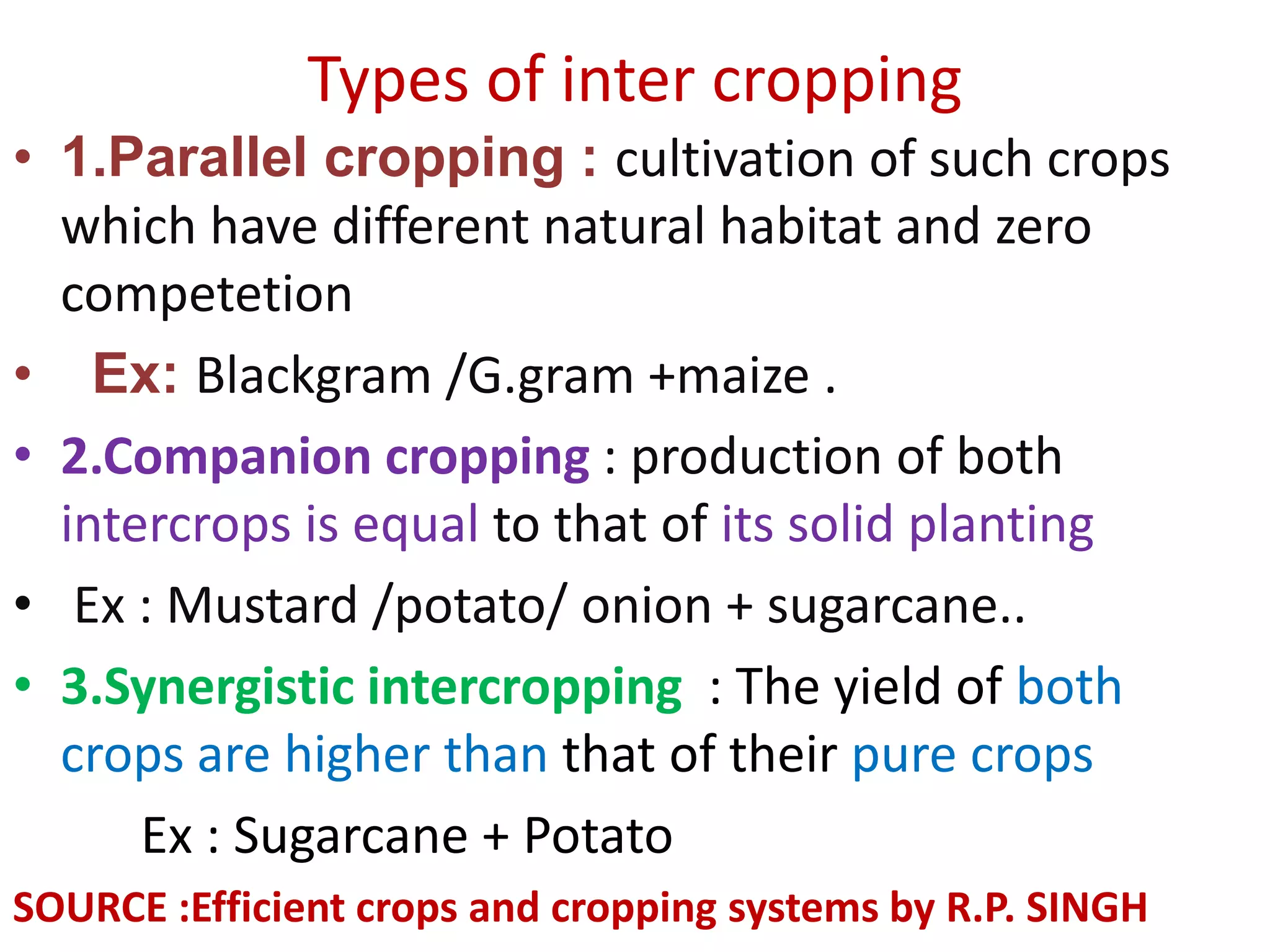 Types of inter cropping

• 1.Parallel cropping : cultivation of such crops which have different natural habitat and zero competetion

• Ex: Blackgram /G.gram +maize .

• 2.Companion cropping : production of both intercrops is equal to that of its solid planting

• Ex : Mustard /potato/ onion + sugarcane..

• 3.Synergistic intercropping : The yield of both crops are higher than that of their pure crops

Ex : Sugarcane + Potato

SOURCE :Efficient crops and cropping systems by R.P. SINGH